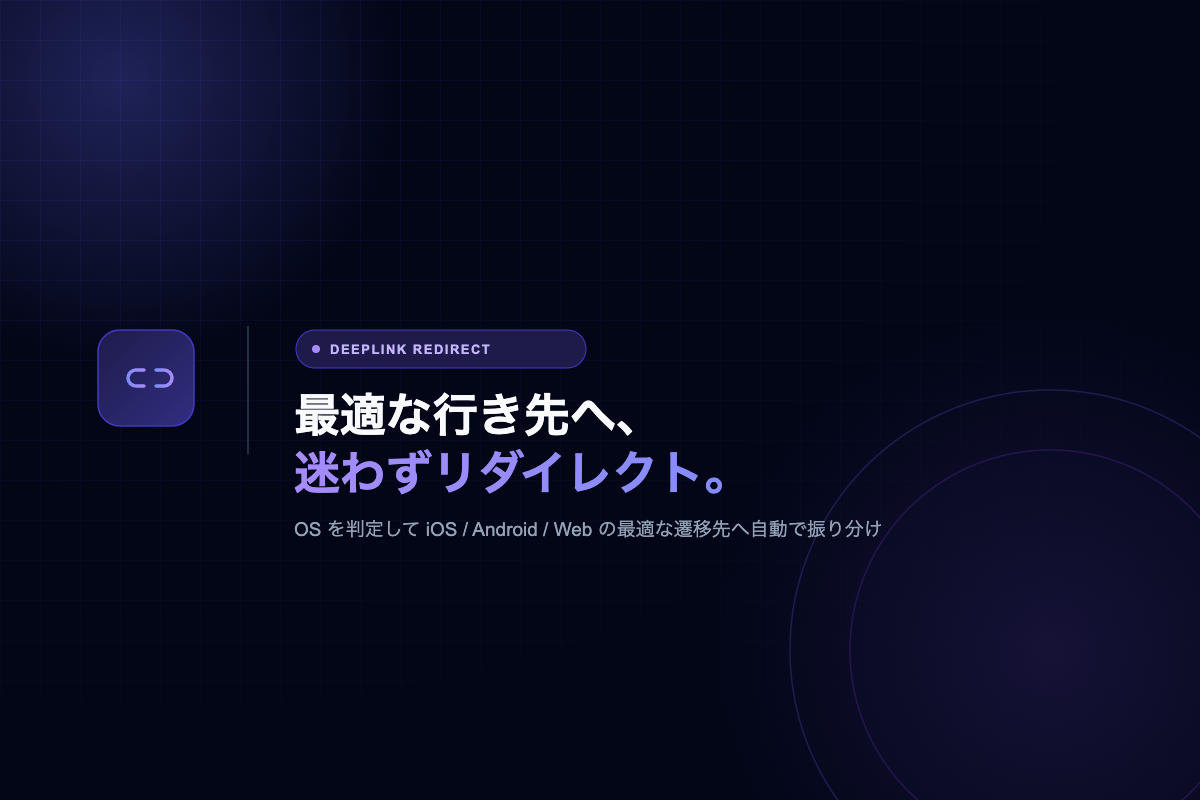 DEEPLINK REDIRECT

最適な行き先へ、
迷わずリダイレクト。

OS を判定して iOS / Android / Web の最適な遷移先へ自動で振り分け